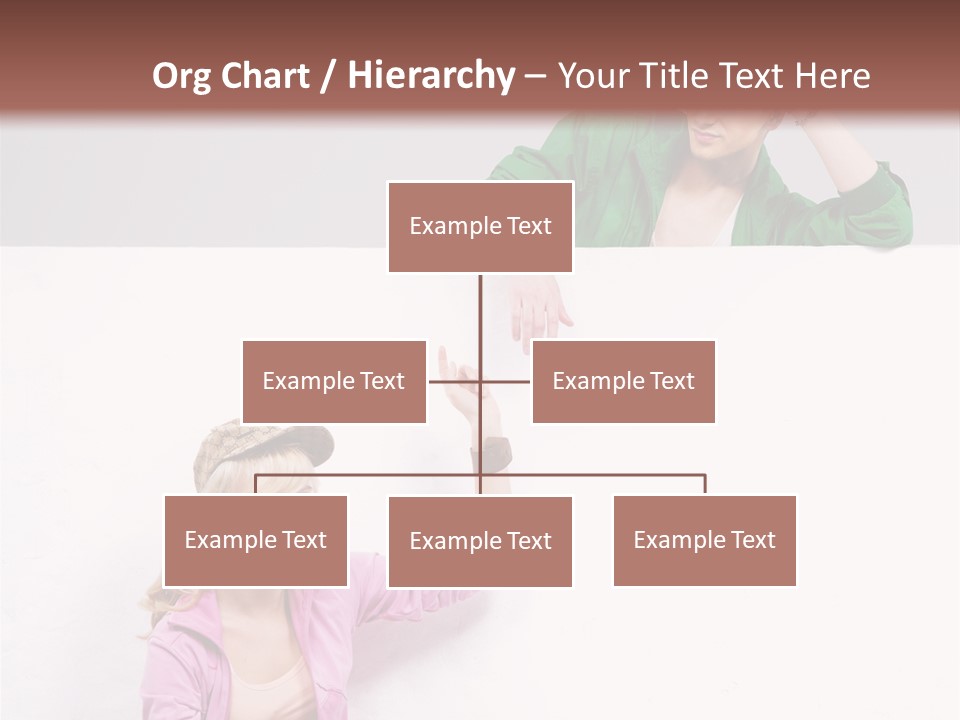 Org Chart / Hierarchy – Your Title Text Here

Example Text

Example Text

Example Text

Example Text

Example Text

Example Text